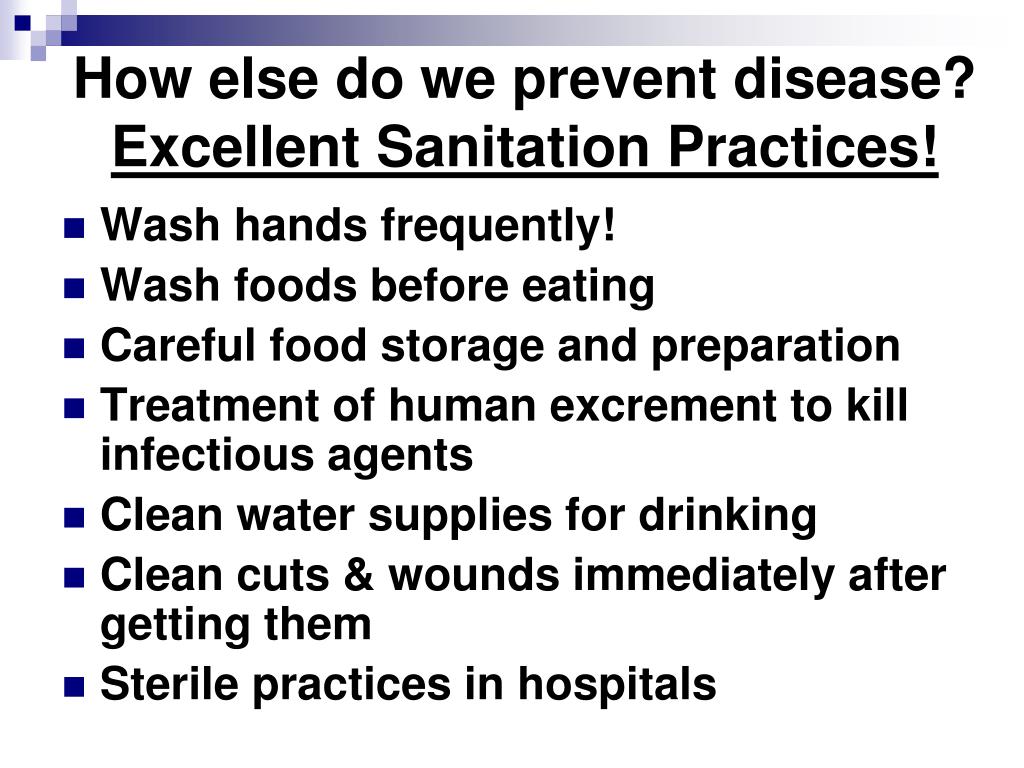 How else do we prevent disease?
Excellent Sanitation Practices!

- Wash hands frequently!
- Wash foods before eating
- Careful food storage and preparation
- Treatment of human excrement to kill infectious agents
- Clean water supplies for drinking
- Clean cuts & wounds immediately after getting them
- Sterile practices in hospitals